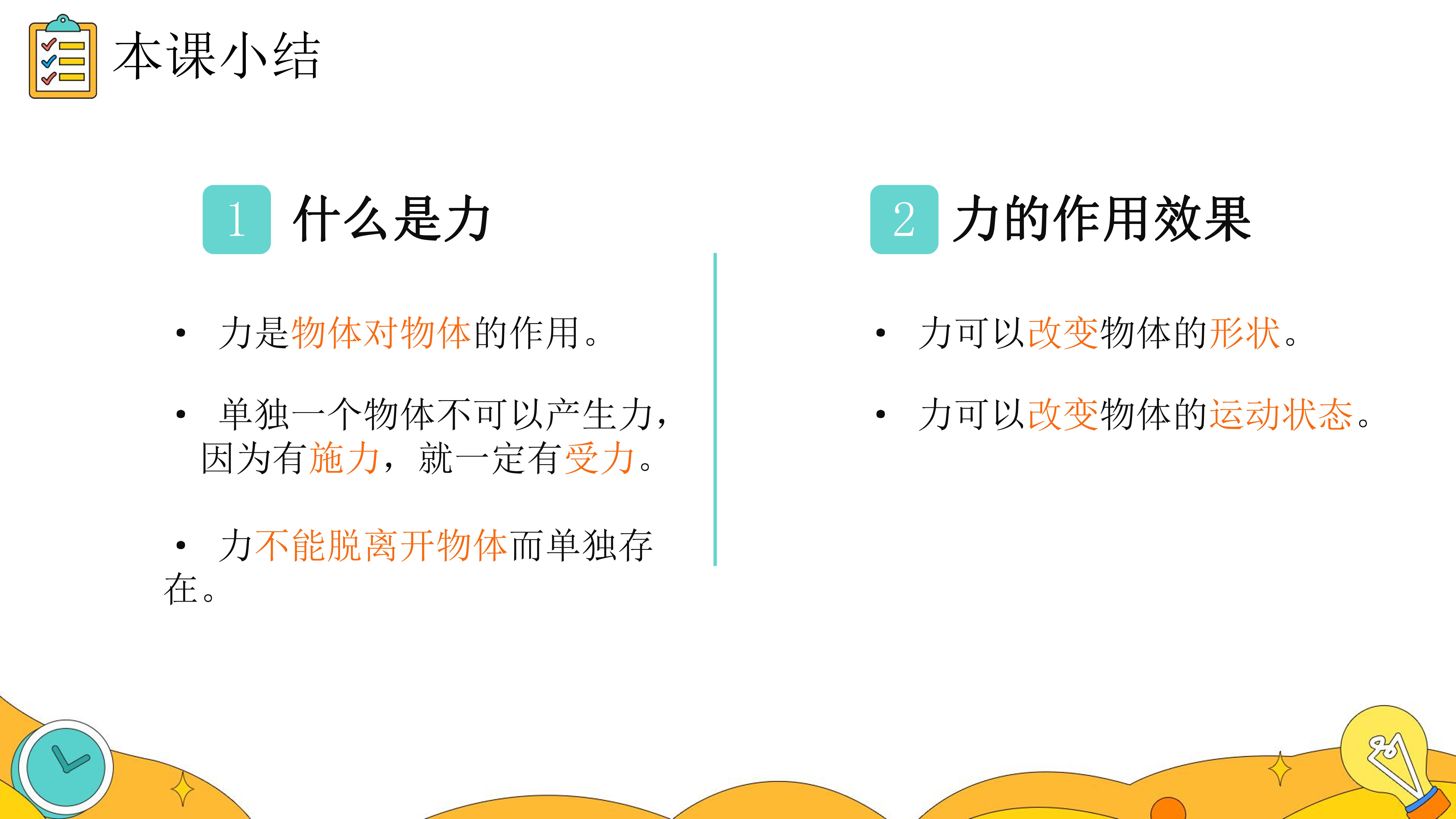 本课小结

1 什么是力

• 力是物体对物体的作用。

• 单独一个物体不可以产生力，因为有施力，就一定有受力。

• 力不能脱离开物体而单独存在。

2 力的作用效果

• 力可以改变物体的形状。

• 力可以改变物体的运动状态。